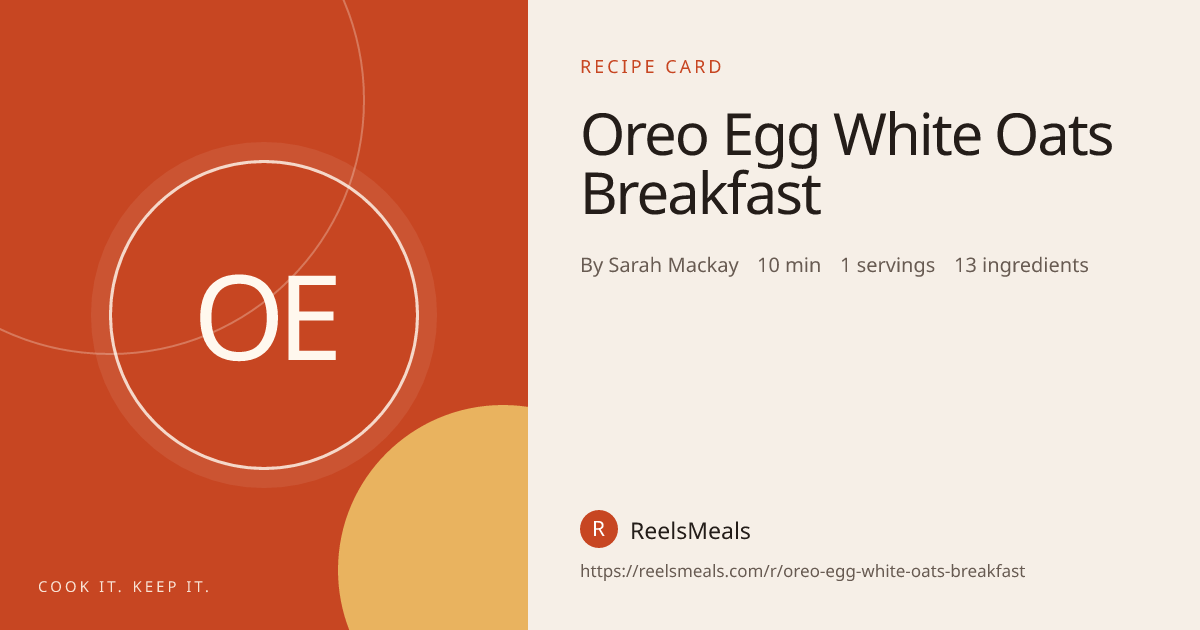 OE

COOK IT. KEEP IT.

RECIPE CARD

Oreo Egg White Oats Breakfast

By Sarah Mackay 10 min 1 servings 13 ingredients

R ReelsMeals

https://reelsmeals.com/r/oreo-egg-white-oats-breakfast